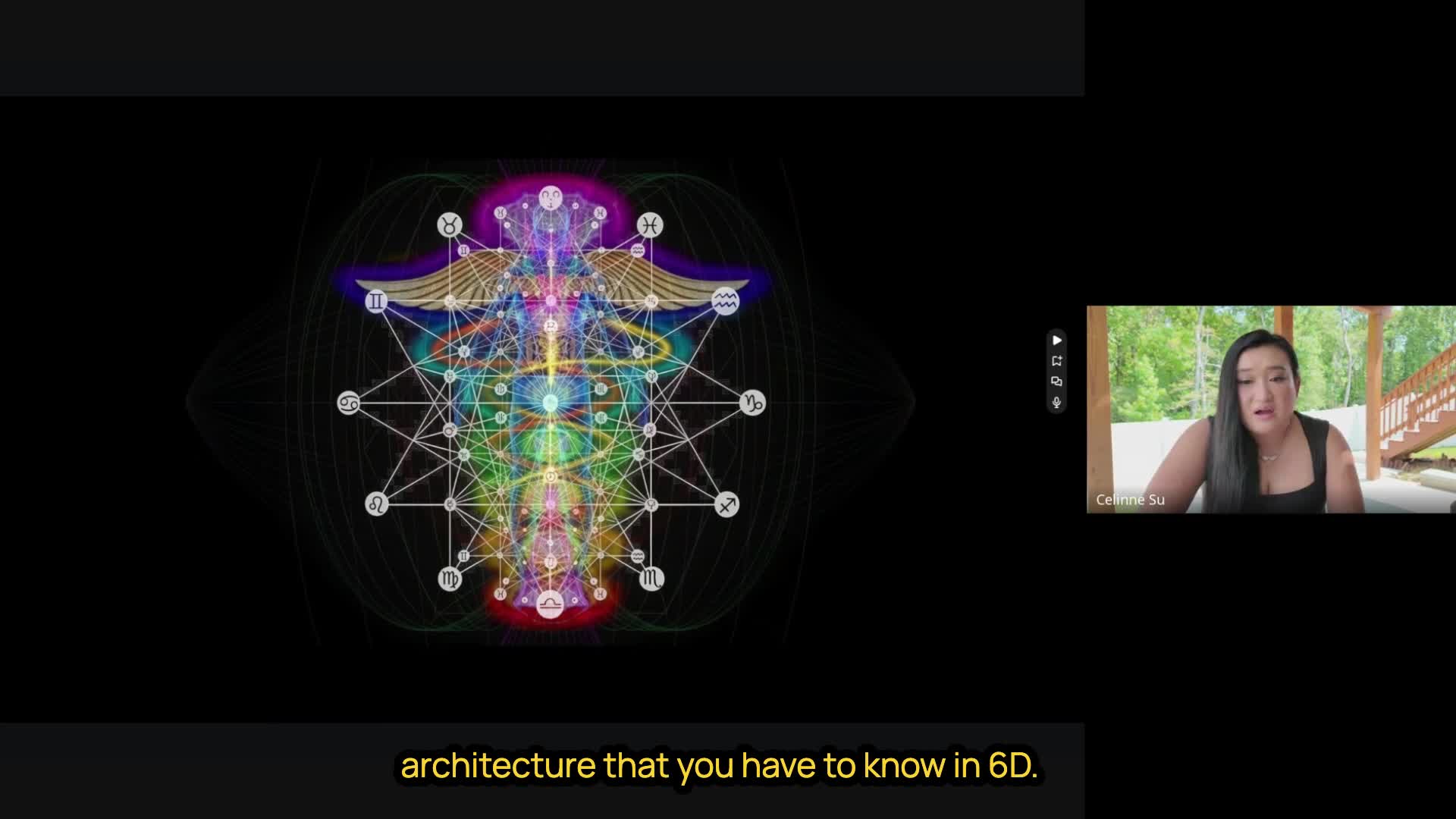 Celinne Su

architecture that you have to know in 6D.